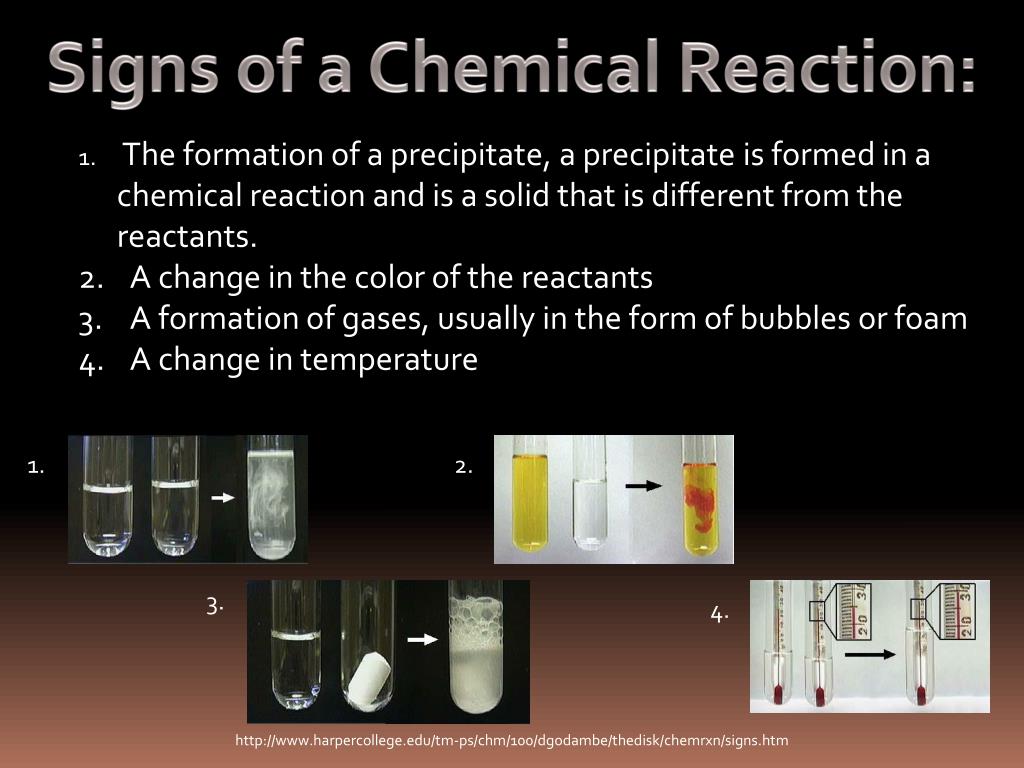 Signs of a Chemical Reaction:

1. The formation of a precipitate, a precipitate is formed in a chemical reaction and is a solid that is different from the reactants.
2. A change in the color of the reactants
3. A formation of gases, usually in the form of bubbles or foam
4. A change in temperature

1.

2.

3.

4.

20 30

20 30

http://www.harpercollege.edu/tm-ps/chm/100/dgodambe/thedisk/chemrxn/signs.htm